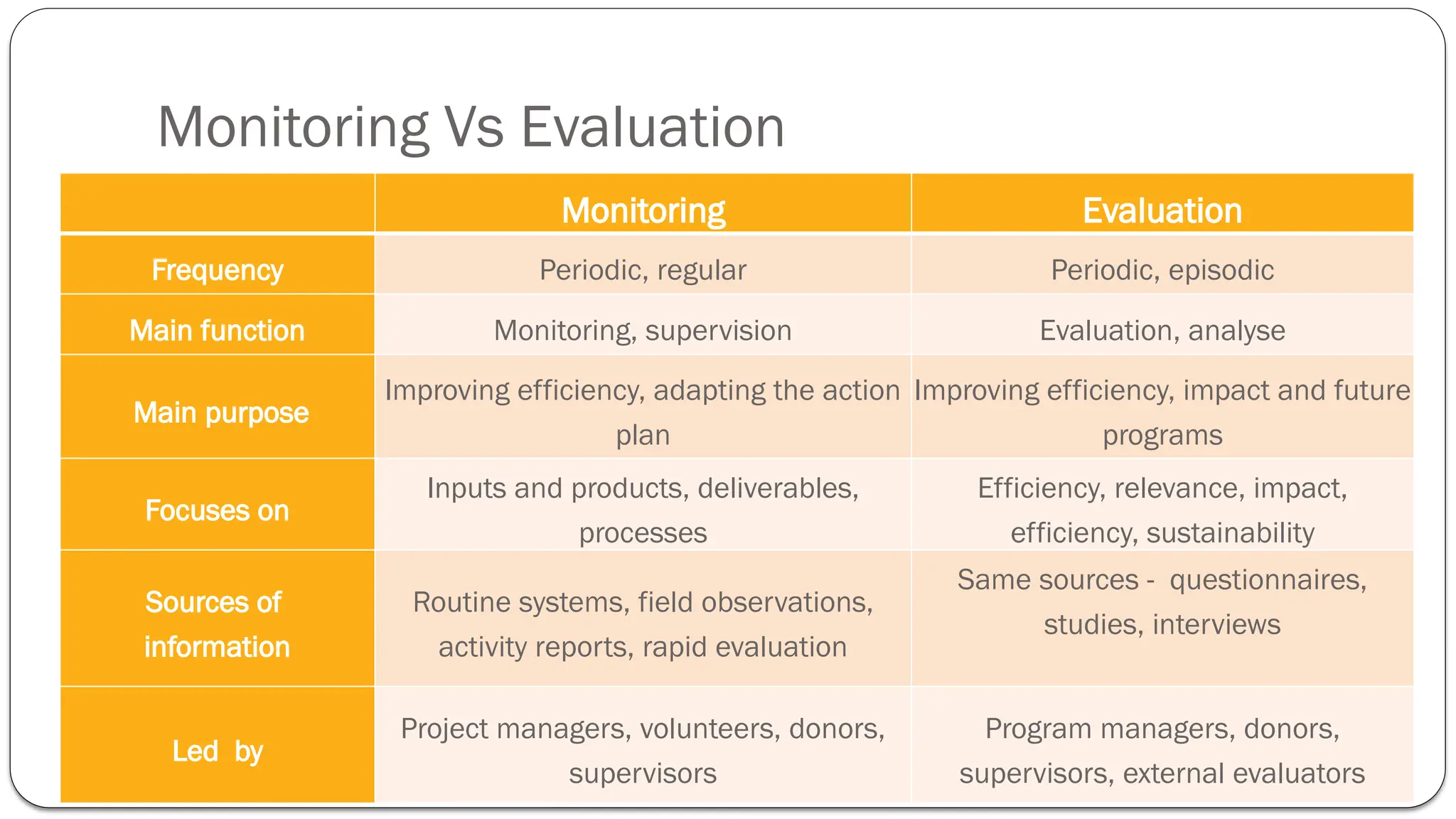 Monitoring Vs Evaluation

| | Monitoring | Evaluation |
|---|---|---|
| Frequency | Periodic, regular | Periodic, episodic |
| Main function | Monitoring, supervision | Evaluation, analyse |
| Main purpose | Improving efficiency, adapting the action plan | Improving efficiency, impact and future programs |
| Focuses on | Inputs and products, deliverables, processes | Efficiency, relevance, impact, efficiency, sustainability |
| Sources of information | Routine systems, field observations, activity reports, rapid evaluation | Same sources - questionnaires, studies, interviews |
| Led by | Project managers, volunteers, donors, supervisors | Program managers, donors, supervisors, external evaluators |